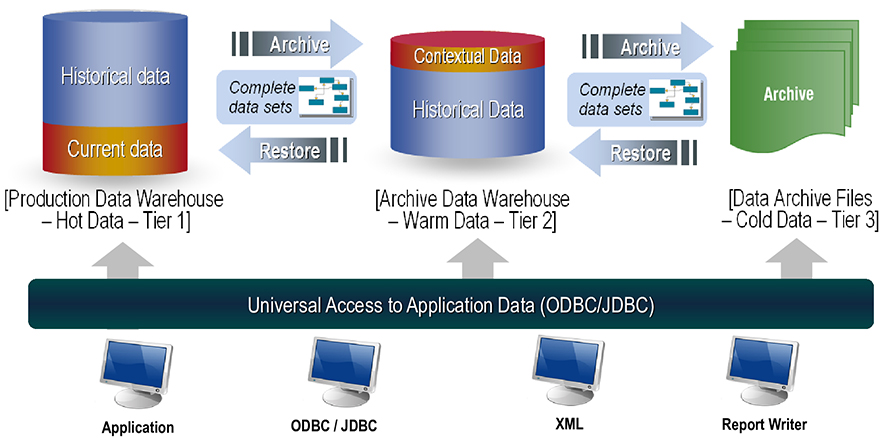 Historical data

Current data

Archive

Complete data sets

Restore

Contextual Data

Historical Data

Archive

Complete data sets

Restore

Archive

[Production Data Warehouse – Hot Data – Tier 1]

[Archive Data Warehouse – Warm Data – Tier 2]

[Data Archive Files – Cold Data – Tier 3]

Universal Access to Application Data (ODBC/JDBC)

Application

ODBC / JDBC

XML

Report Writer